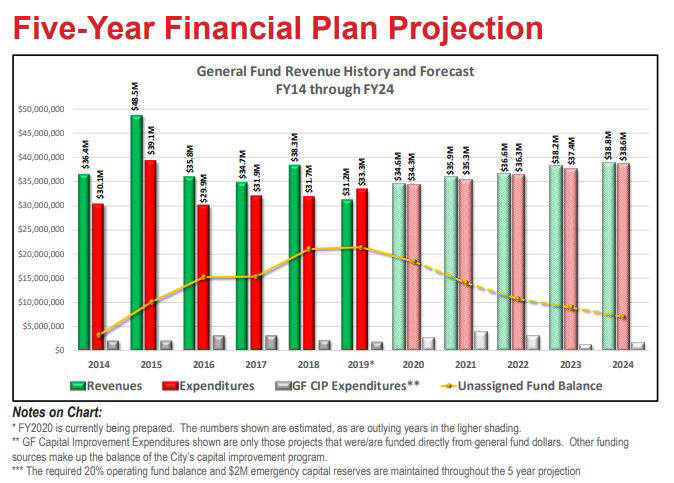 Five-Year Financial Plan Projection

General Fund Revenue History and Forecast
FY14 through FY24

$50,000,000
$45,000,000
$40,000,000
$35,000,000
$30,000,000
$25,000,000
$20,000,000
$15,000,000
$10,000,000
$5,000,000
$0

$36.4M $30.1M
$48.5M $39.1M
$35.8M $29.9M
$34.7M $31.9M
$38.3M $31.7M
$31.2M $33.3M
$34.6M $34.3M
$35.9M $35.3M
$36.6M $36.3M
$38.2M $37.4M
$38.8M $38.6M

2014 2015 2016 2017 2018 2019* 2020 2021 2022 2023 2024

Revenues Expenditures GF CIP Expenditures** Unassigned Fund Balance

Notes on Chart:
* FY2020 is currently being prepared. The numbers shown are estimated, as are outlying years in the ligher shading.
** GF Capital Improvement Expenditures shown are only those projects that were/are funded directly from general fund dollars. Other funding sources make up the balance of the City's capital improvement program.
*** The required 20% operating fund balance and $2M emergency capital reserves are maintained throughout the 5 year projection